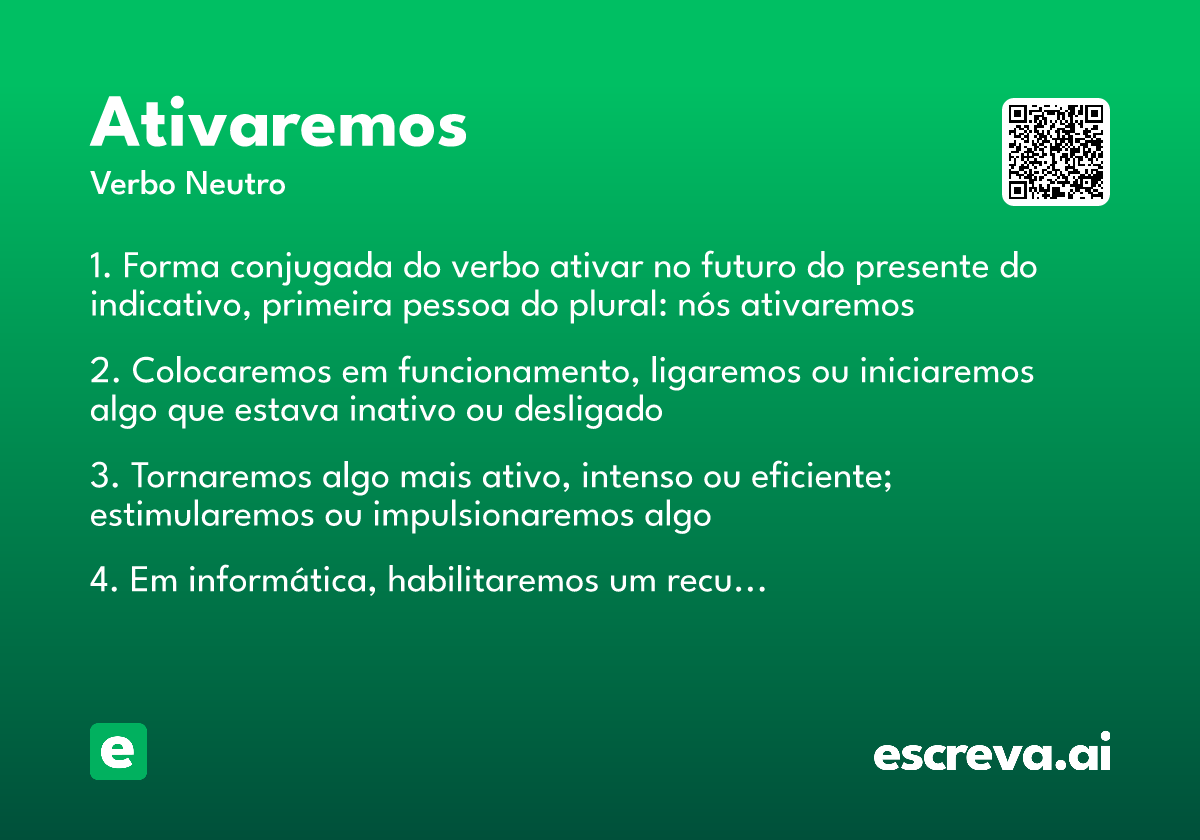 Ativaremos

Verbo Neutro

1. Forma conjugada do verbo ativar no futuro do presente do indicativo, primeira pessoa do plural: nós ativaremos

2. Colocaremos em funcionamento, ligaremos ou iniciaremos algo que estava inativo ou desligado

3. Tornaremos algo mais ativo, intenso ou eficiente; estimularemos ou impulsionaremos algo

4. Em informática, habilitaremos um recu…

e

escreva.ai